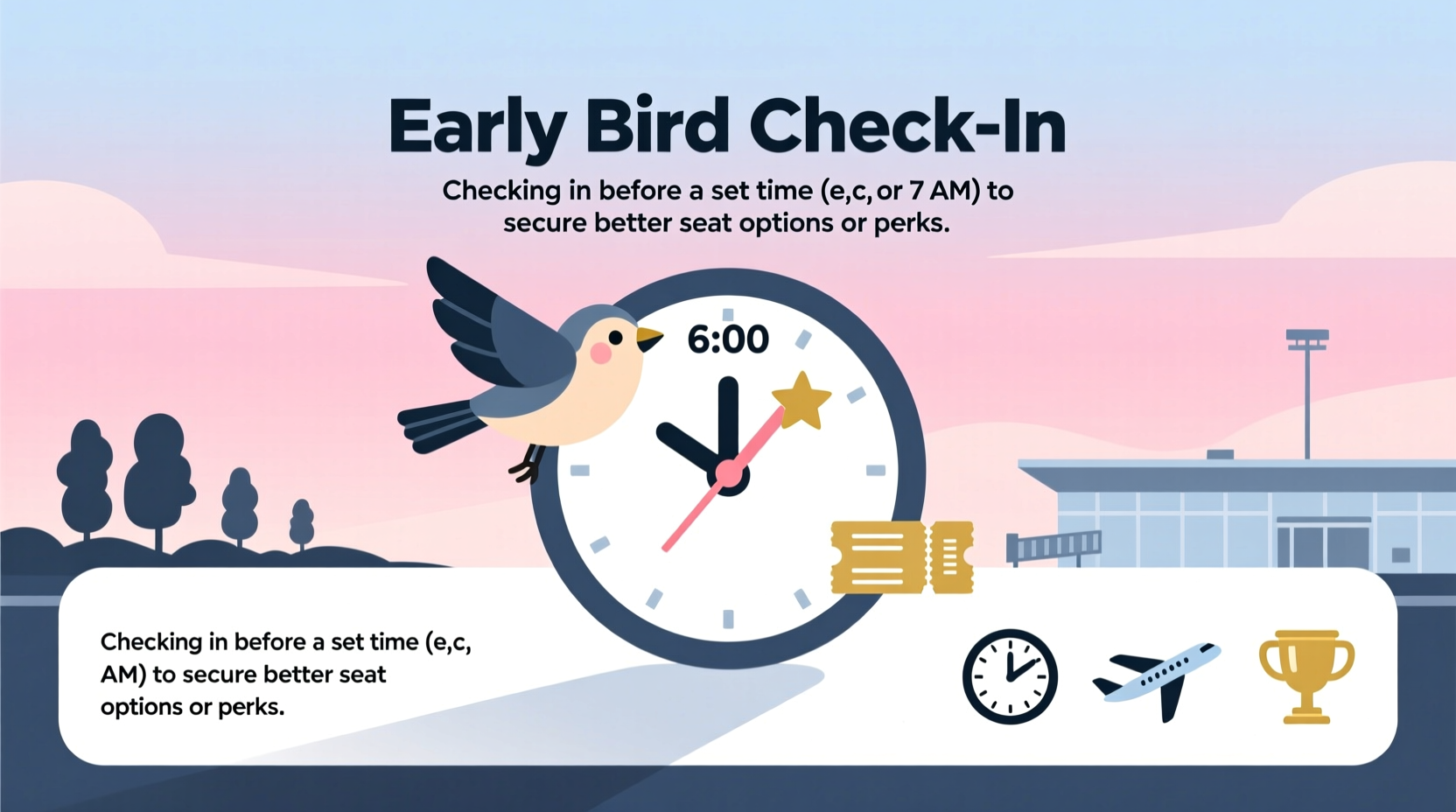 Early Bird Check-In

Checking in before a set time (e,c, or 7 AM) to secure better seat options or perks.

6:00

Checking in before a set time (e,c, AM) to secure better seat options or perks.